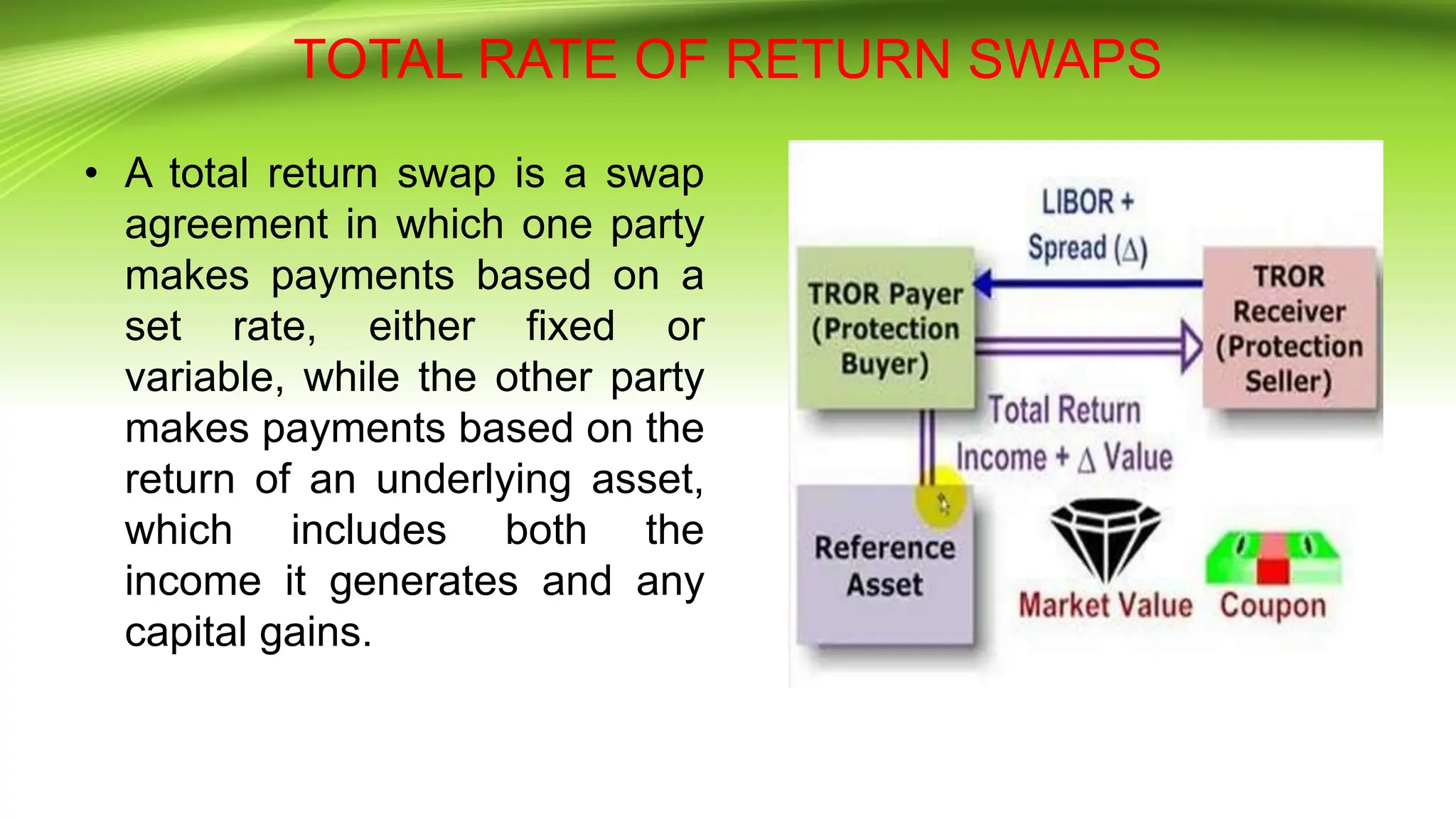 TOTAL RATE OF RETURN SWAPS

• A total return swap is a swap agreement in which one party makes payments based on a set rate, either fixed or variable, while the other party makes payments based on the return of an underlying asset, which includes both the income it generates and any capital gains.

LIBOR + Spread ($\Delta$)

TROR Payer (Protection Buyer)

TROR Receiver (Protection Seller)

Total Return Income + $\Delta$ Value

Reference Asset

Market Value

Coupon